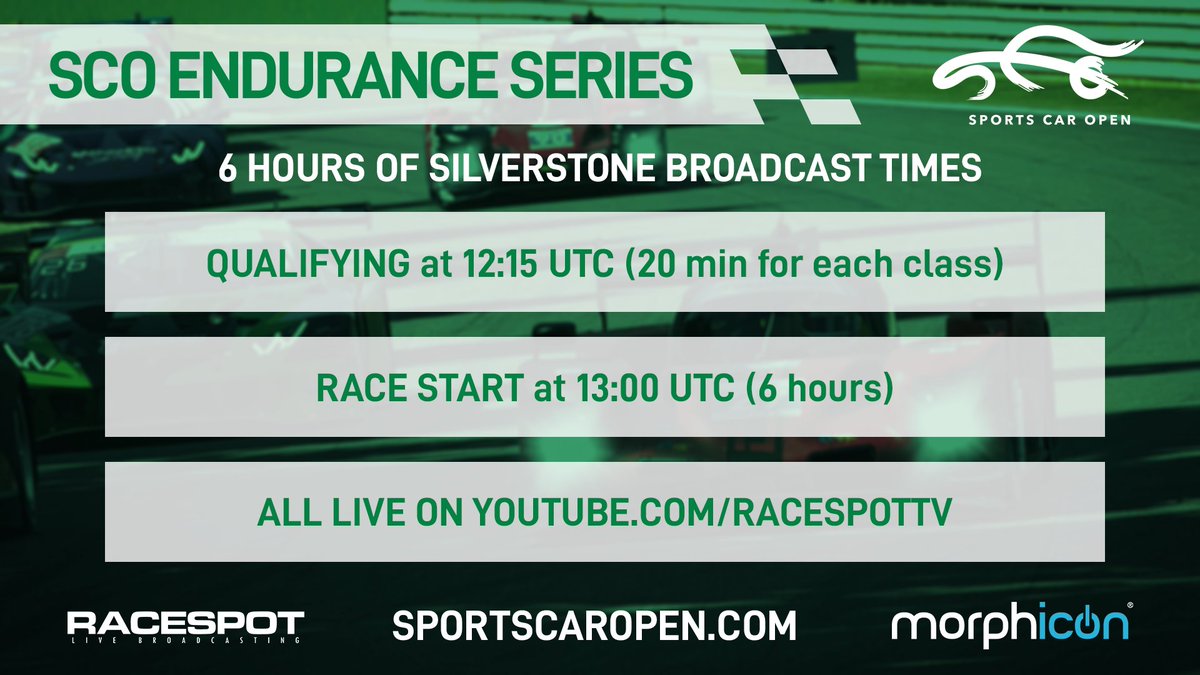 SCO ENDURANCE SERIES

SPORTS CAR OPEN

6 HOURS OF SILVERSTONE BROADCAST TIMES

QUALIFYING at 12:15 UTC (20 min for each class)

RACE START at 13:00 UTC (6 hours)

ALL LIVE ON YOUTUBE.COM/RACESPOTTV

RACESPOT LIVE BROADCASTING

SPORTSCAROPEN.COM

morphicon®